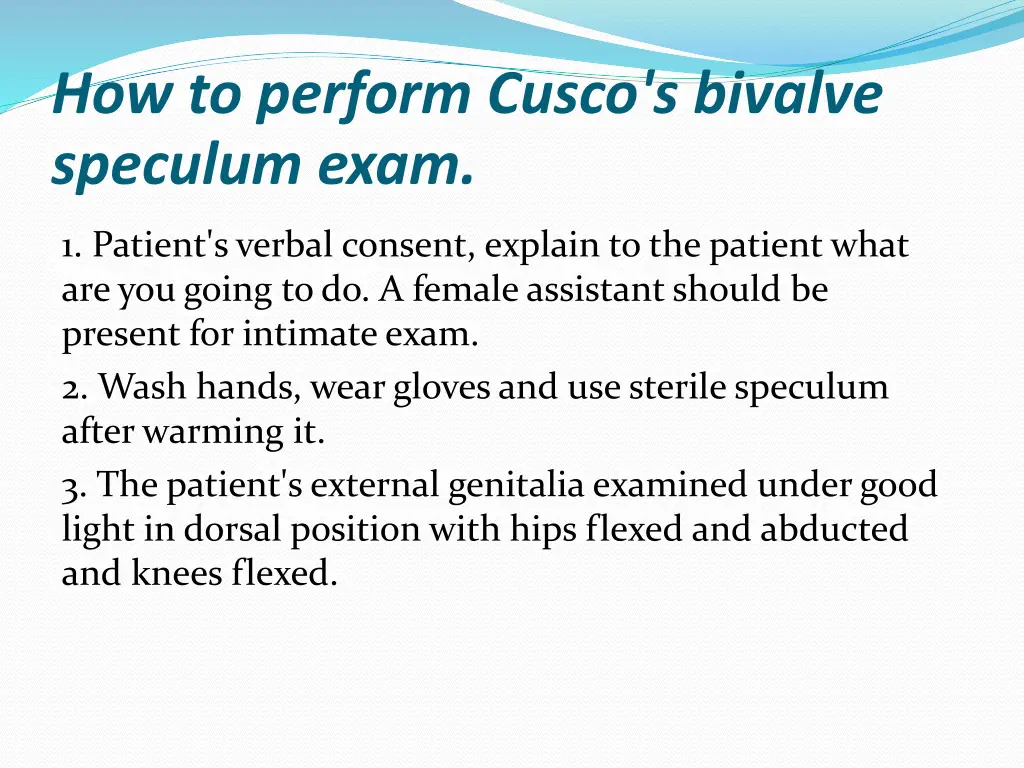 How to perform Cusco's bivalve speculum exam.

1. Patient's verbal consent, explain to the patient what are you going to do. A female assistant should be present for intimate exam.

2. Wash hands, wear gloves and use sterile speculum after warming it.

3. The patient's external genitalia examined under good light in dorsal position with hips flexed and abducted and knees flexed.